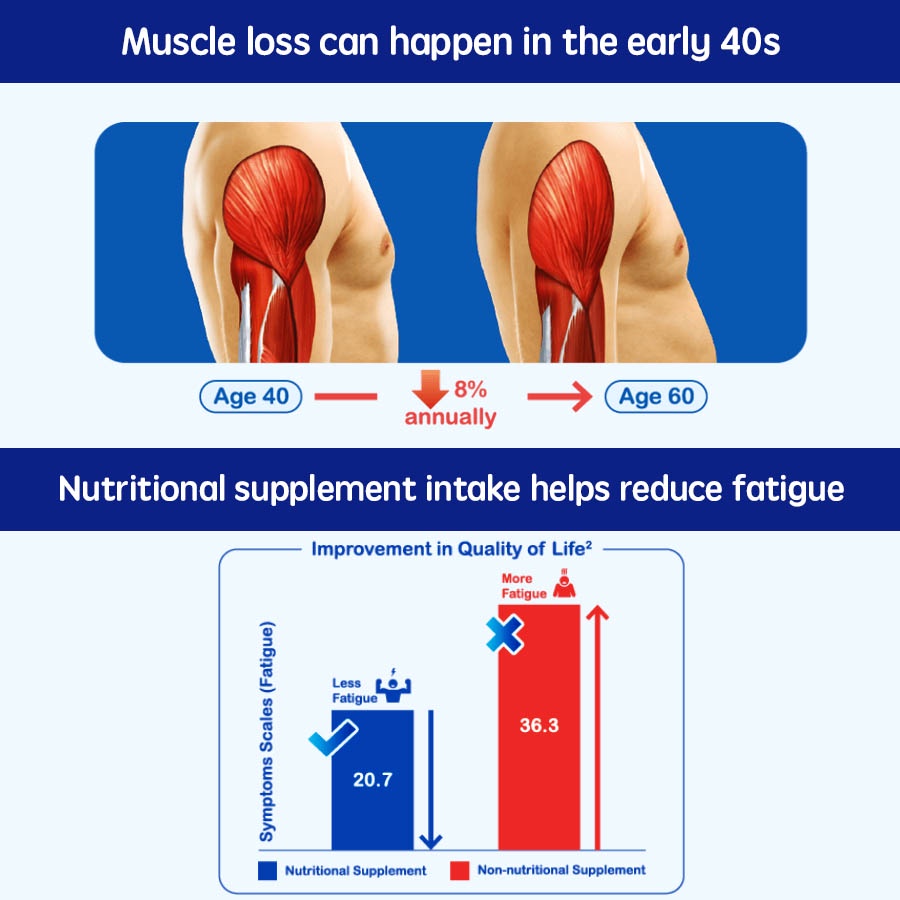 Muscle loss can happen in the early 40s

Age 40

8% annually

Age 60

Nutritional supplement intake helps reduce fatigue

Improvement in Quality of Life²

Symptoms Scales (Fatigue)

Less Fatigue

20.7

More Fatigue

36.3

Nutritional Supplement

Non-nutritional Supplement